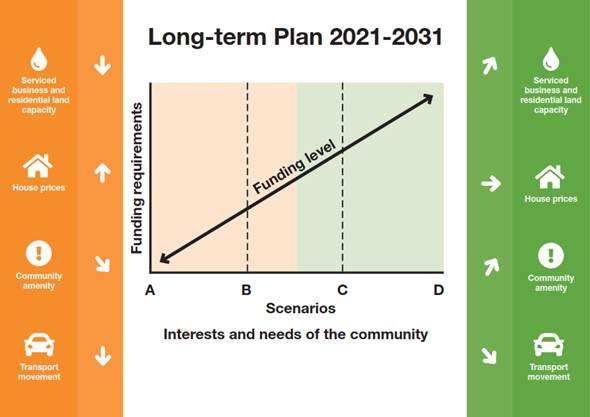 Serviced business and residential land capacity

House prices

Community amenity

Transport movement

Long-term Plan 2021-2031

Funding requirements

Funding level

A
B
C
D

Scenarios

Interests and needs of the community

Serviced business and residential land capacity

House prices

Community amenity

Transport movement